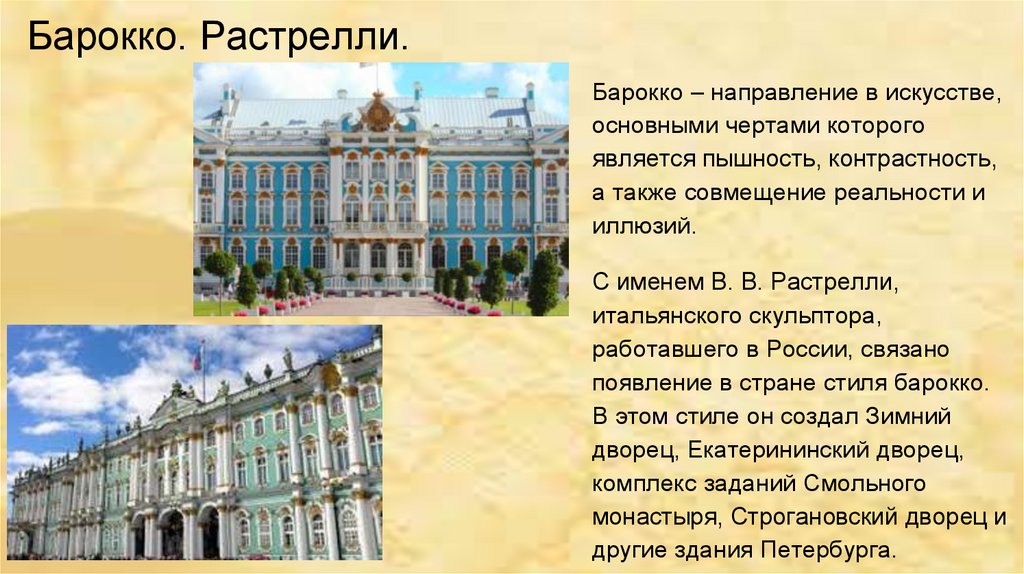 Барокко. Растрелли.

Барокко – направление в искусстве, основными чертами которого является пышность, контрастность, а также совмещение реальности и иллюзий.

С именем В. В. Растрелли, итальянского скульптора, работавшего в России, связано появление в стране стиля барокко. В этом стиле он создал Зимний дворец, Екатерининский дворец, комплекс заданий Смольного монастыря, Строгановский дворец и другие здания Петербурга.